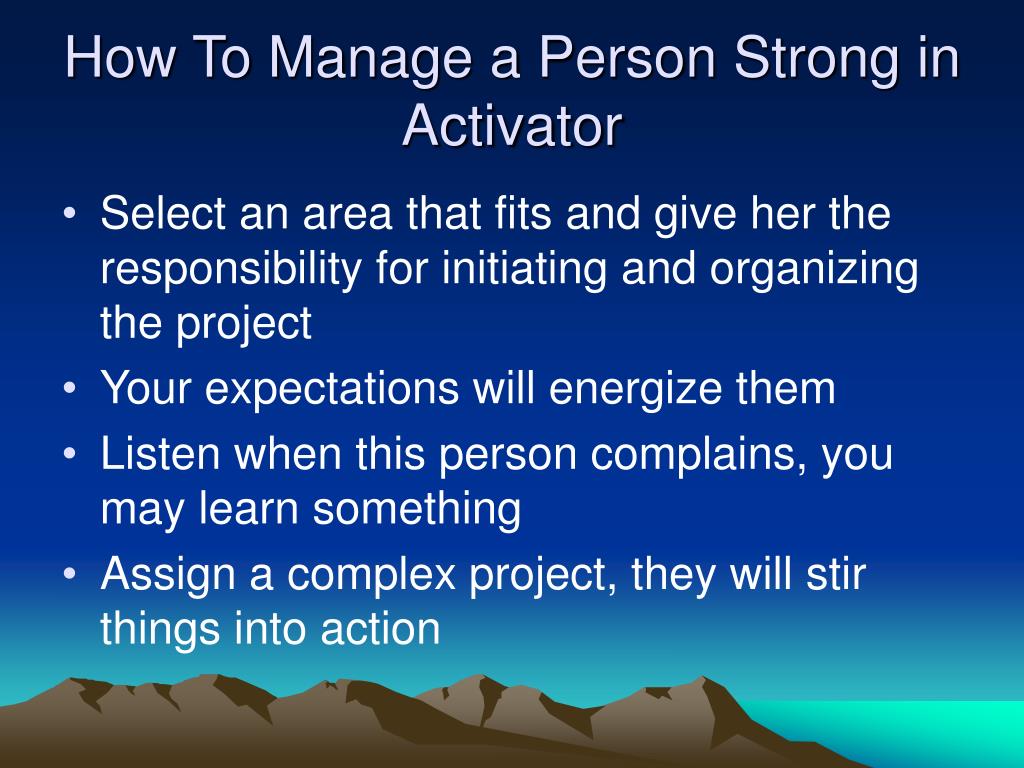 How To Manage a Person Strong in Activator

• Select an area that fits and give her the responsibility for initiating and organizing the project
• Your expectations will energize them
• Listen when this person complains, you may learn something
• Assign a complex project, they will stir things into action